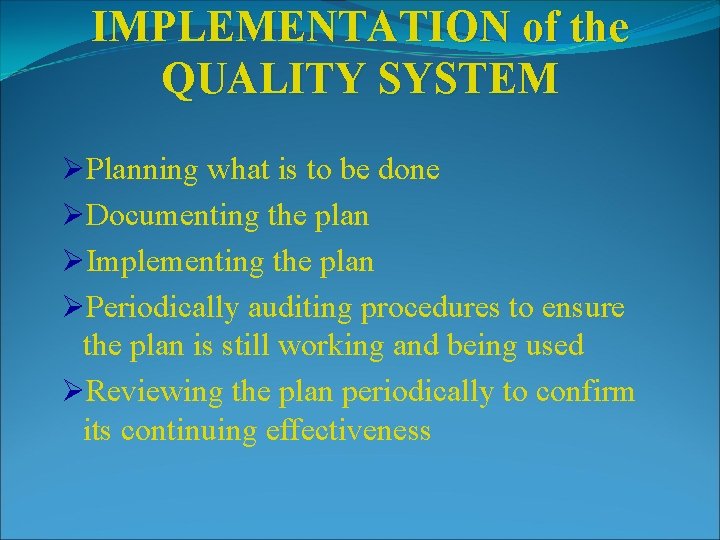 IMPLEMENTATION of the QUALITY SYSTEM

➢Planning what is to be done
➢Documenting the plan
➢Implementing the plan
➢Periodically auditing procedures to ensure the plan is still working and being used
➢Reviewing the plan periodically to confirm its continuing effectiveness